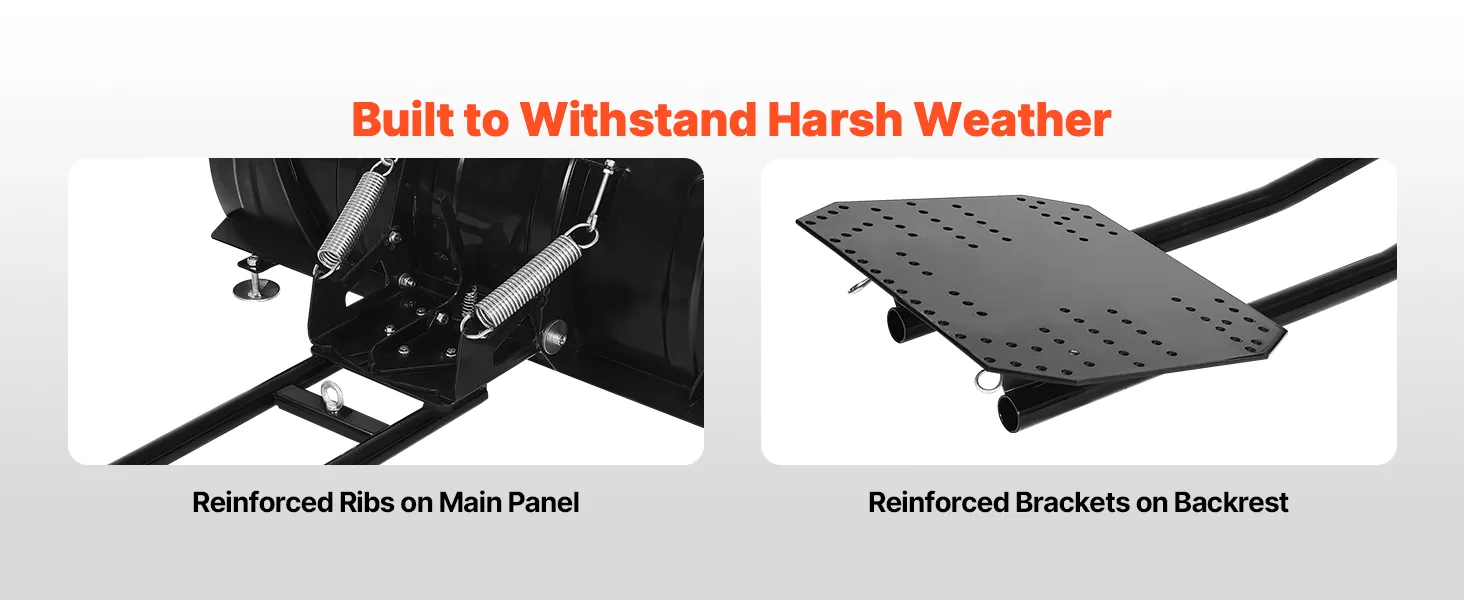 Built to Withstand Harsh Weather

Reinforced Ribs on Main Panel

Reinforced Brackets on Backrest